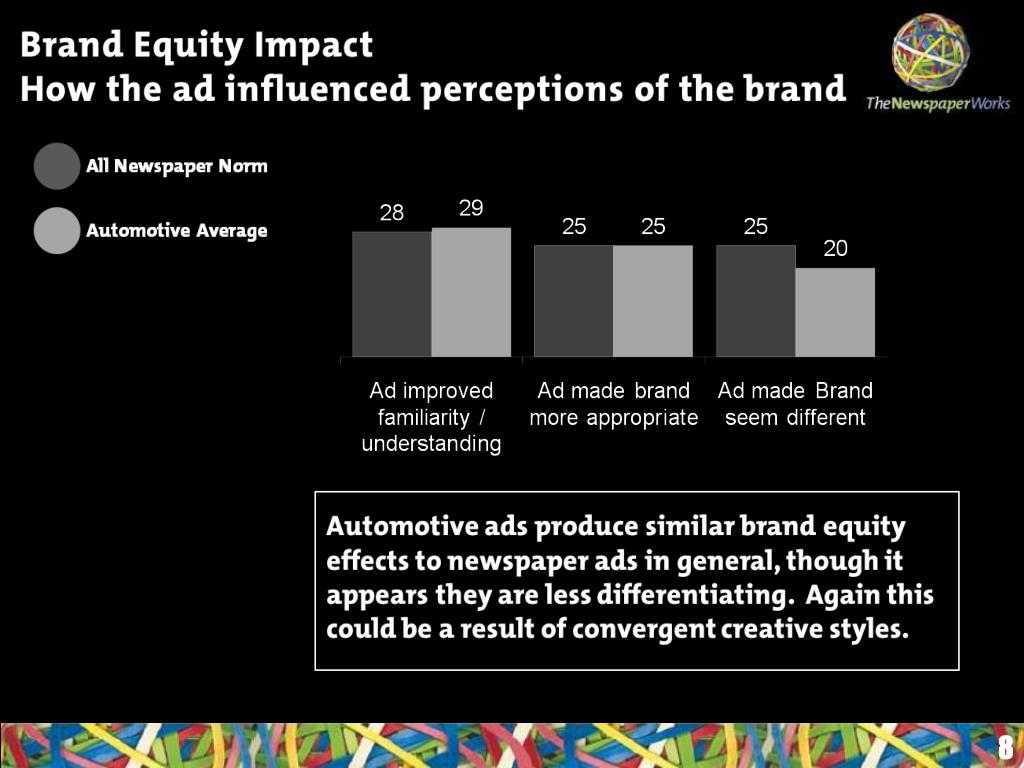 Brand Equity Impact
How the ad influenced perceptions of the brand

TheNewspaperWorks

All Newspaper Norm

Automotive Average

28 29 25 25 25 20

Ad improved familiarity / understanding

Ad made brand more appropriate

Ad made Brand seem different

Automotive ads produce similar brand equity effects to newspaper ads in general, though it appears they are less differentiating. Again this could be a result of convergent creative styles.

8